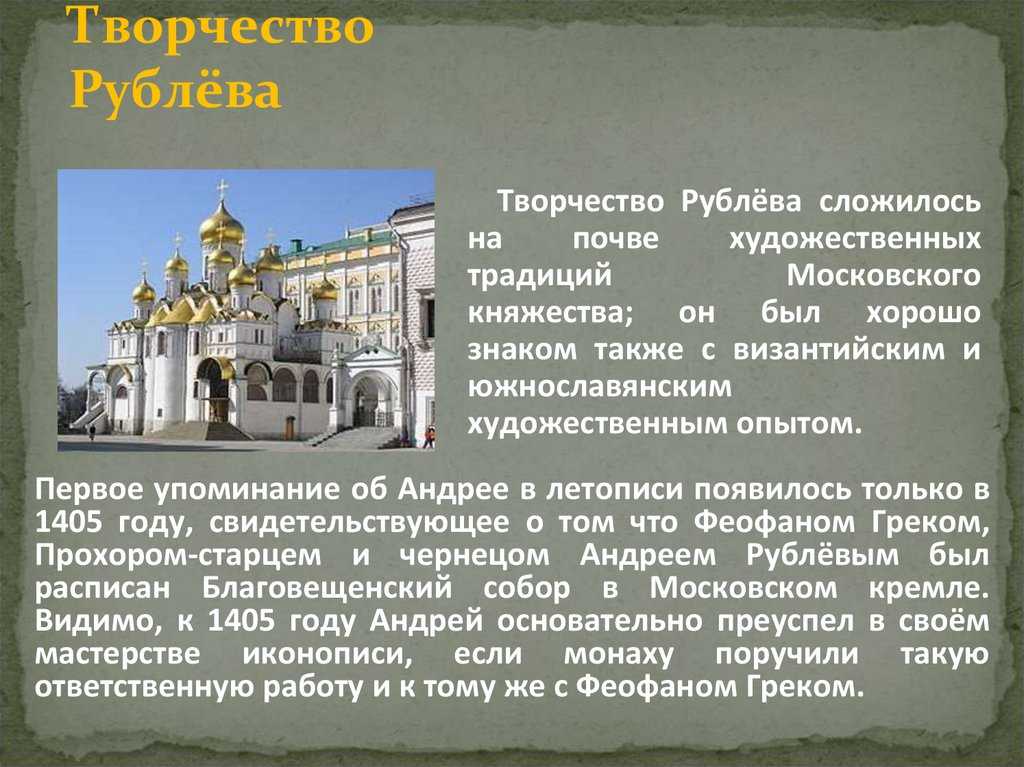 Творчество Рублёва

Творчество Рублёва сложилось на почве художественных традиций Московского княжества; он был хорошо знаком также с византийским и южнославянским художественным опытом.

Первое упоминание об Андрее в летописи появилось только в 1405 году, свидетельствующее о том что Феофаном Греком, Прохором-старцем и чернецом Андреем Рублёвым был расписан Благовещенский собор в Московском кремле. Видимо, к 1405 году Андрей основательно преуспел в своём мастерстве иконописи, если монаху поручили такую ответственную работу и к тому же с Феофаном Греком.